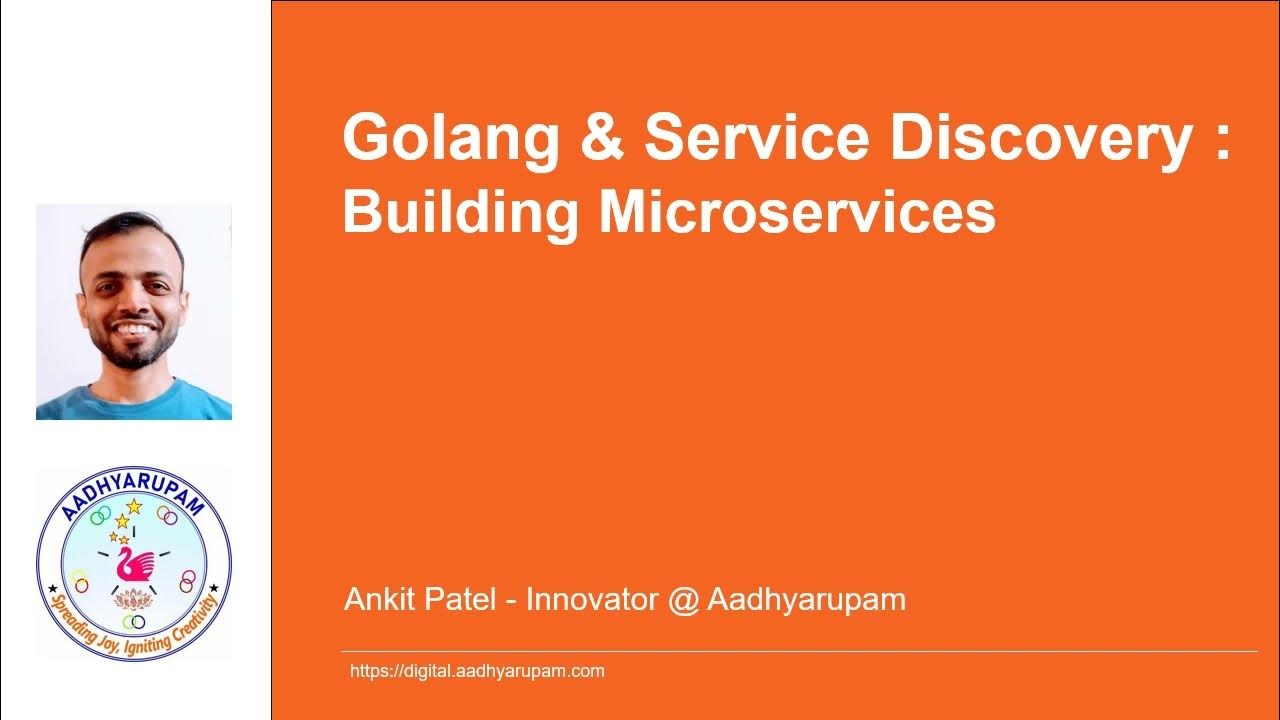 AADHYARUPAM

Spreading Joy, Igniting Creativity

Golang & Service Discovery : Building Microservices

Ankit Patel - Innovator @ Aadhyarupam

https://digital.aadhyarupam.com